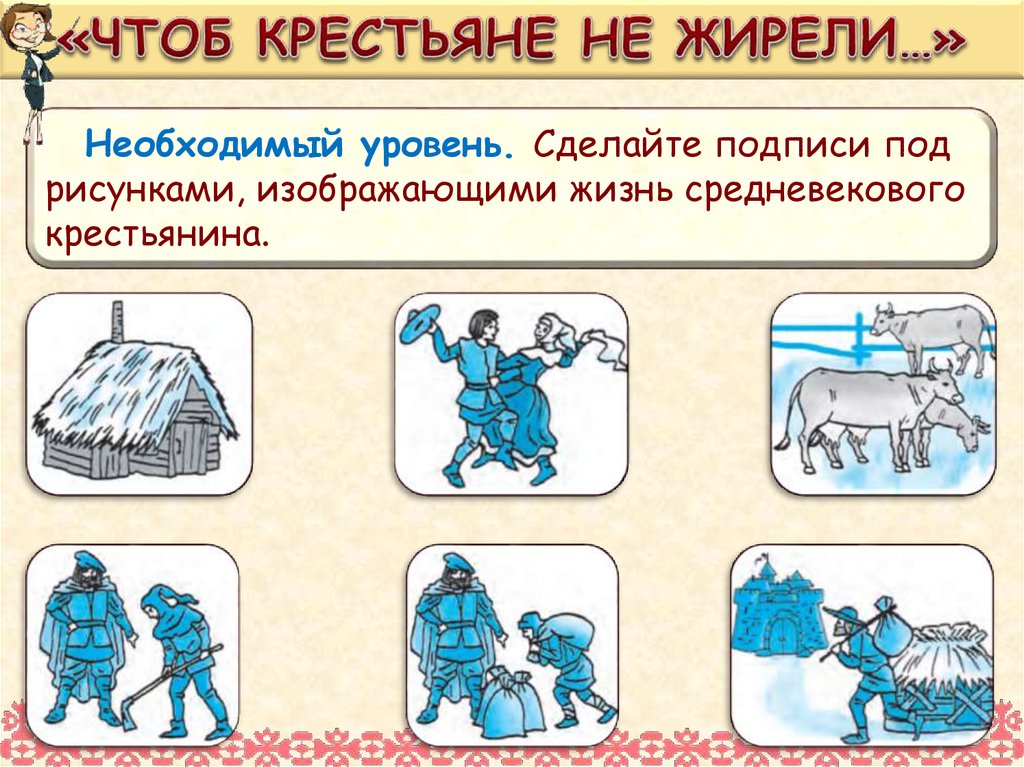 «ЧТОБ КРЕСТЬЯНЕ НЕ ЖИРЕЛИ…»

Необходимый уровень. Сделайте подписи под рисунками, изображающими жизнь средневекового крестьянина.